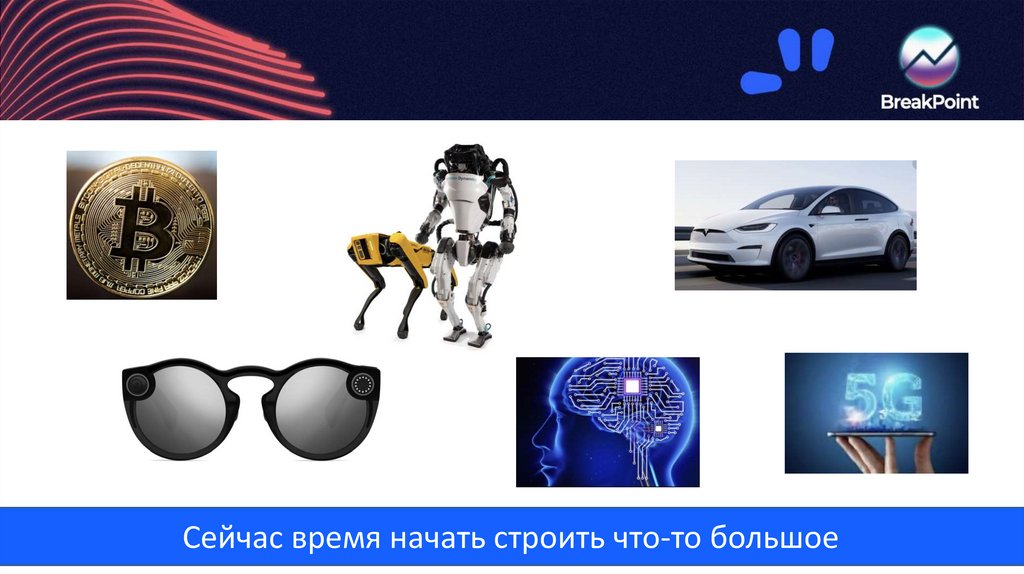 BreakPoint

5G

Сейчас время начать строить что-то большое